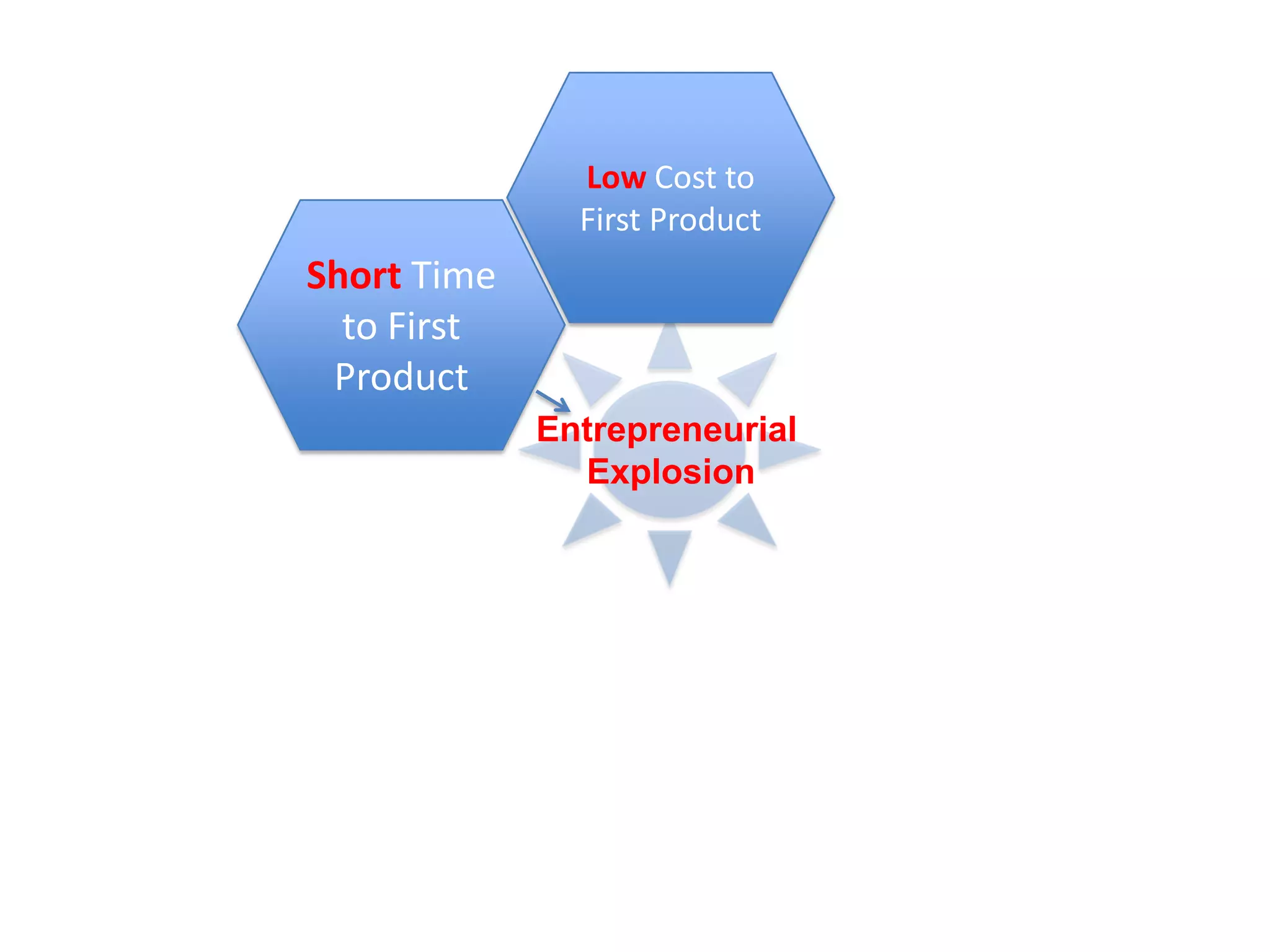 Low Cost to First Product

Short Time to First Product

Entrepreneurial Explosion